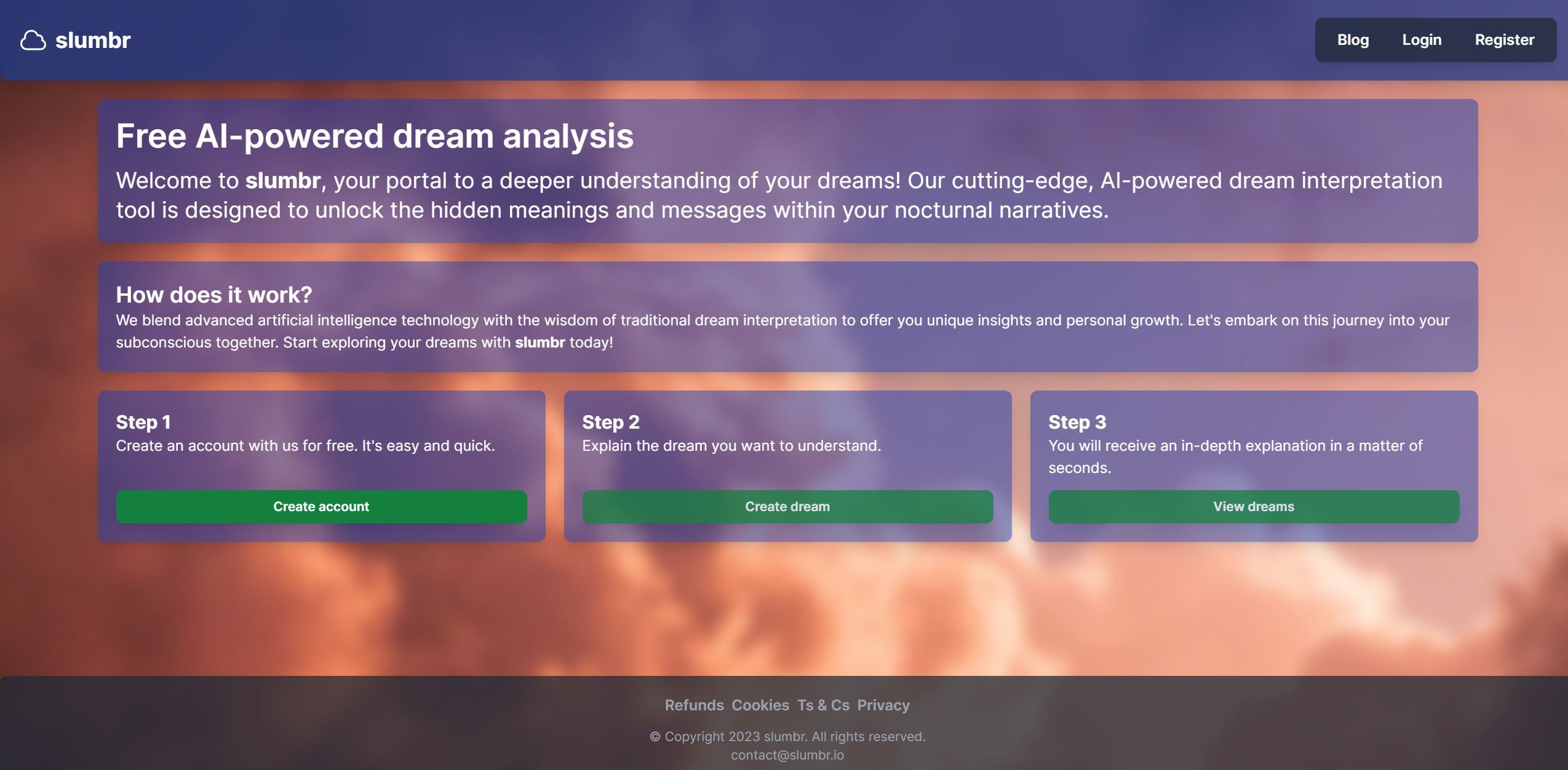 slumbr

Blog Login Register

Free AI-powered dream analysis

Welcome to slumbr, your portal to a deeper understanding of your dreams! Our cutting-edge, AI-powered dream interpretation tool is designed to unlock the hidden meanings and messages within your nocturnal narratives.

How does it work?

We blend advanced artificial intelligence technology with the wisdom of traditional dream interpretation to offer you unique insights and personal growth. Let's embark on this journey into your subconscious together. Start exploring your dreams with slumbr today!

Step 1

Create an account with us for free. It's easy and quick.

Create account

Step 2

Explain the dream you want to understand.

Create dream

Step 3

You will receive an in-depth explanation in a matter of seconds.

View dreams

Refunds Cookies Ts & Cs Privacy

© Copyright 2023 slumbr. All rights reserved.
contact@slumbr.io